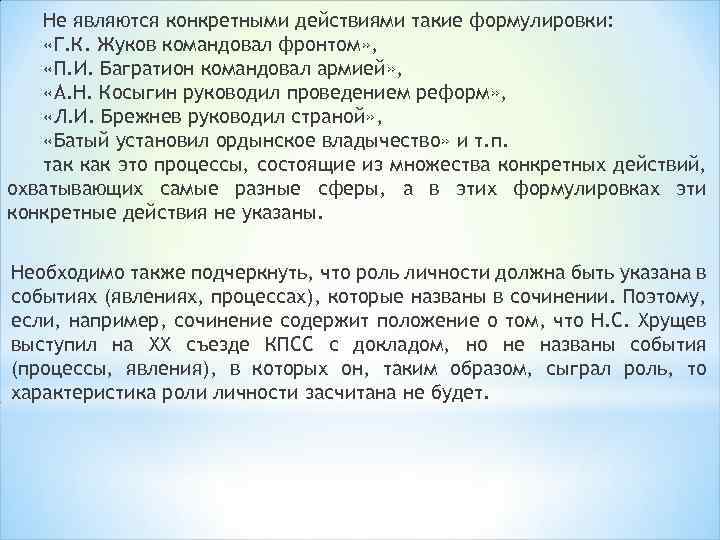 Не являются конкретными действиями такие формулировки:
«Г.К. Жуков командовал фронтом»,
«П.И. Багратион командовал армией»,
«А.Н. Косыгин руководил проведением реформ»,
«Л.И. Брежнев руководил страной»,
«Батый установил ордынское владычество» и т.п.
так как это процессы, состоящие из множества конкретных действий, охватывающих самые разные сферы, а в этих формулировках эти конкретные действия не указаны.

Необходимо также подчеркнуть, что роль личности должна быть указана в событиях (явлениях, процессах), которые названы в сочинении. Поэтому, если, например, сочинение содержит положение о том, что Н.С. Хрущев выступил на XX съезде КПСС с докладом, но не названы события (процессы, явления), в которых он, таким образом, сыграл роль, то характеристика роли личности засчитана не будет.